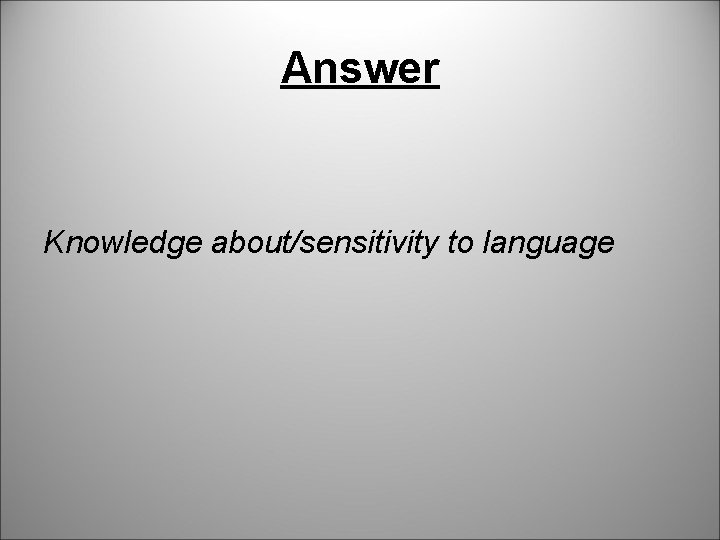 Answer

Knowledge about/sensitivity to language